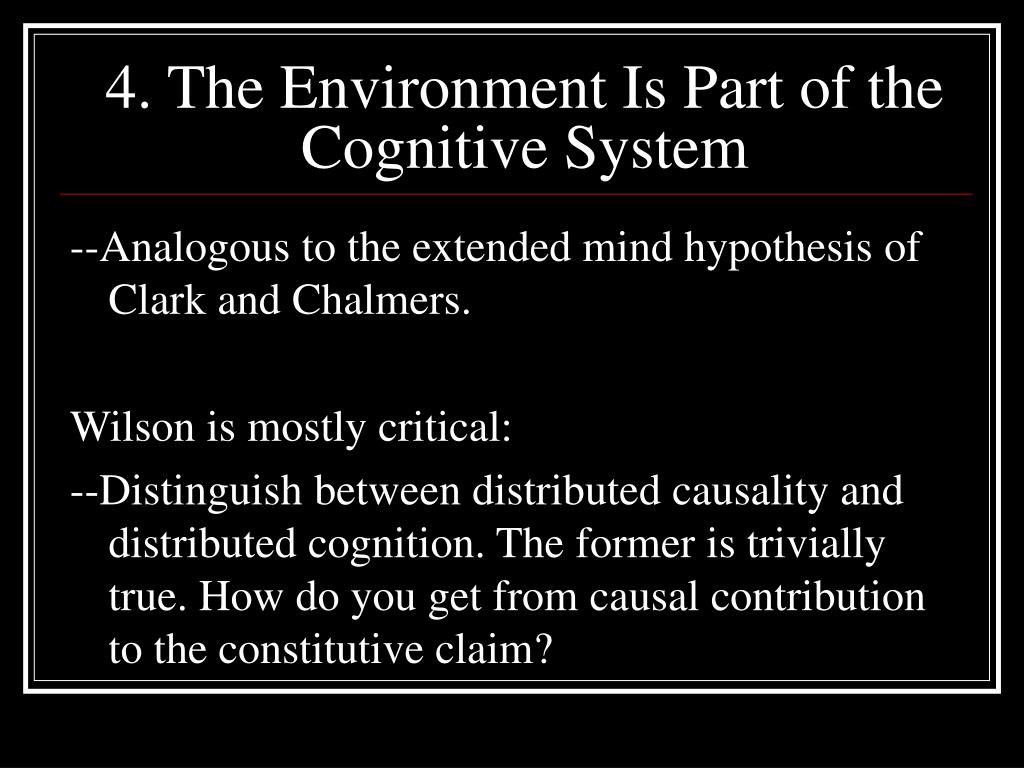 4. The Environment Is Part of the Cognitive System

--Analogous to the extended mind hypothesis of Clark and Chalmers.

Wilson is mostly critical:

--Distinguish between distributed causality and distributed cognition. The former is trivially true. How do you get from causal contribution to the constitutive claim?